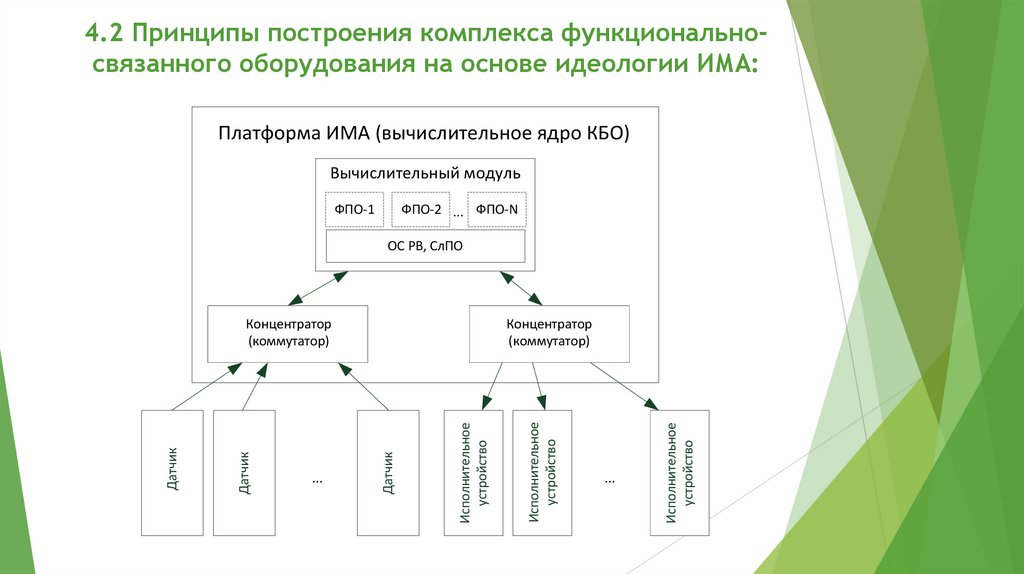 4.2 Принципы построения комплекса функционально-связанного оборудования на основе идеологии ИМА:

Платформа ИМА (вычислительное ядро КБО)

Вычислительный модуль

ФПО-1

ФПО-2

...

ФПО-N

ОС РВ, СлПО

Концентратор (коммутатор)

Концентратор (коммутатор)

Датчик

Датчик

...

Датчик

Исполнительное устройство

Исполнительное устройство

...

Исполнительное устройство